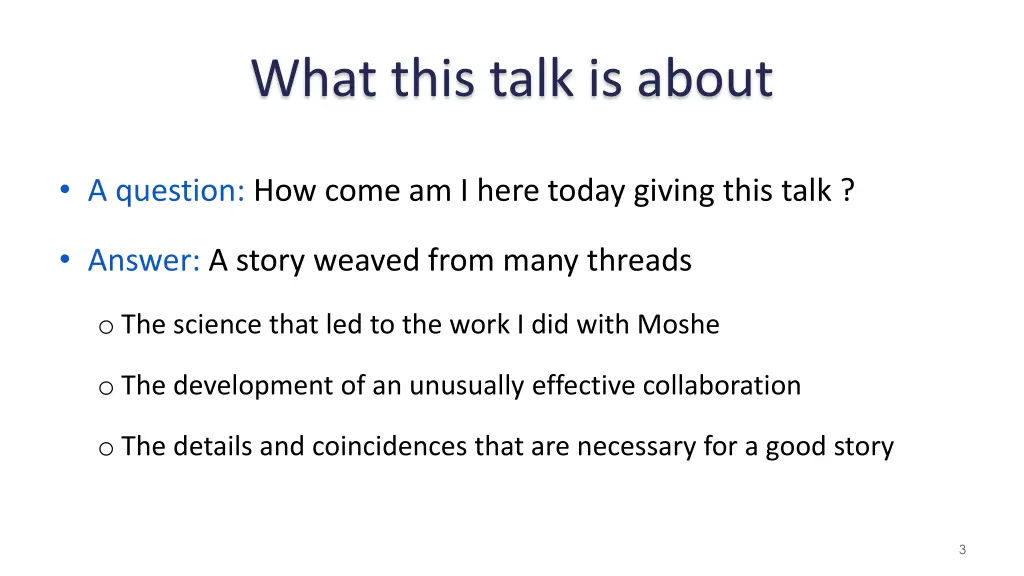 What this talk is about

• A question: How come am I here today giving this talk ?

• Answer: A story weaved from many threads

o The science that led to the work I did with Moshe

o The development of an unusually effective collaboration

o The details and coincidences that are necessary for a good story

3